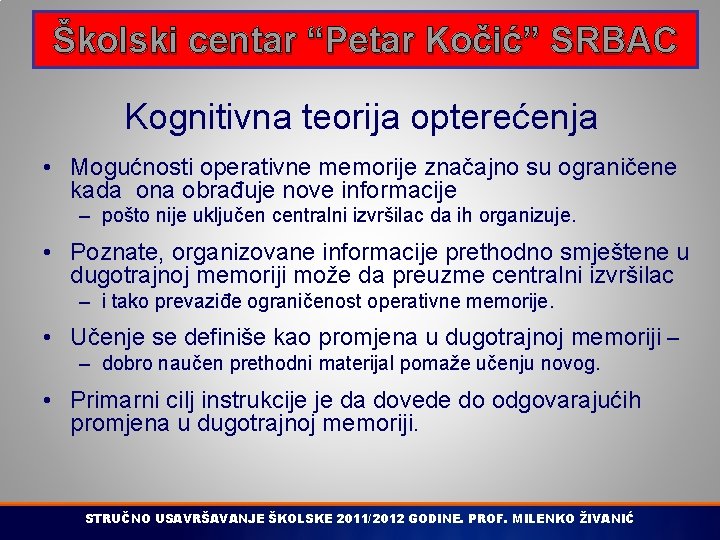 Školski centar “Petar Kočić” SRBAC

Kognitivna teorija opterećenja

• Mogućnosti operativne memorije značajno su ograničene kada ona obrađuje nove informacije
– pošto nije uključen centralni izvršilac da ih organizuje.

• Poznate, organizovane informacije prethodno smještene u dugotrajnoj memoriji može da preuzme centralni izvršilac
– i tako prevaziđe ograničenost operativne memorije.

• Učenje se definiše kao promjena u dugotrajnoj memoriji –
– dobro naučen prethodni materijal pomaže učenju novog.

• Primarni cilj instrukcije je da dovede do odgovarajućih promjena u dugotrajnoj memoriji.

STRUČNO USAVRŠAVANJE ŠKOLSKE 2011/2012 GODINE. PROF. MILENKO ŽIVANIĆ